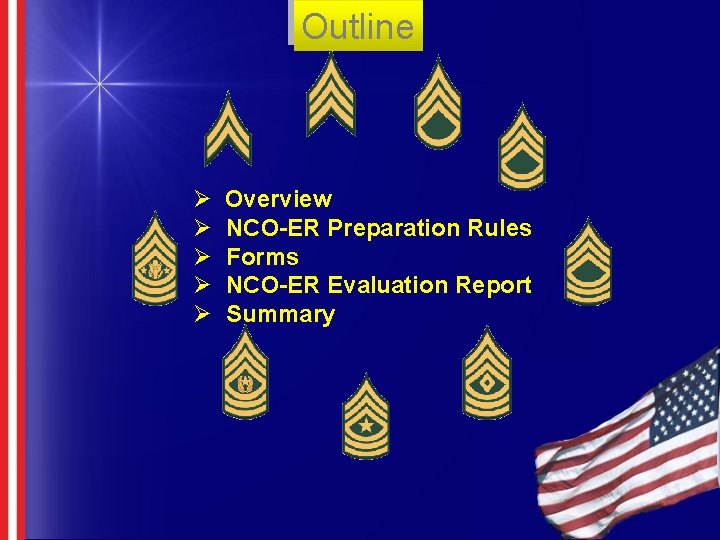 Outline

➢ Overview
➢ NCO-ER Preparation Rules
➢ Forms
➢ NCO-ER Evaluation Report
➢ Summary